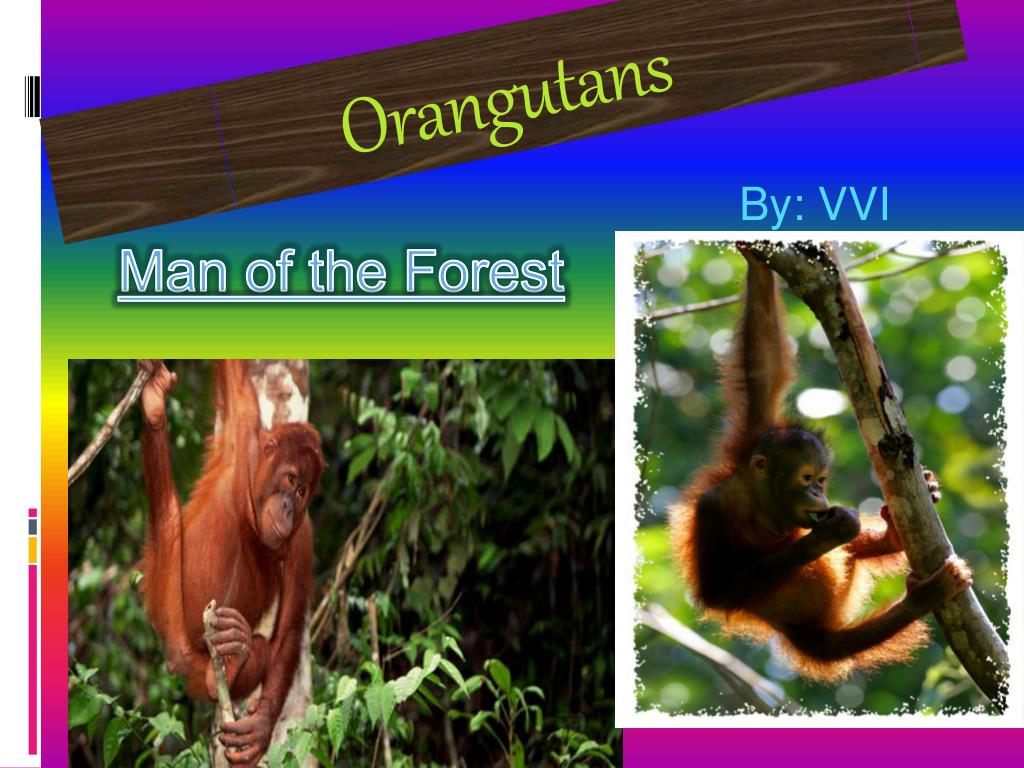 Orangutans

By: VVI

Man of the Forest